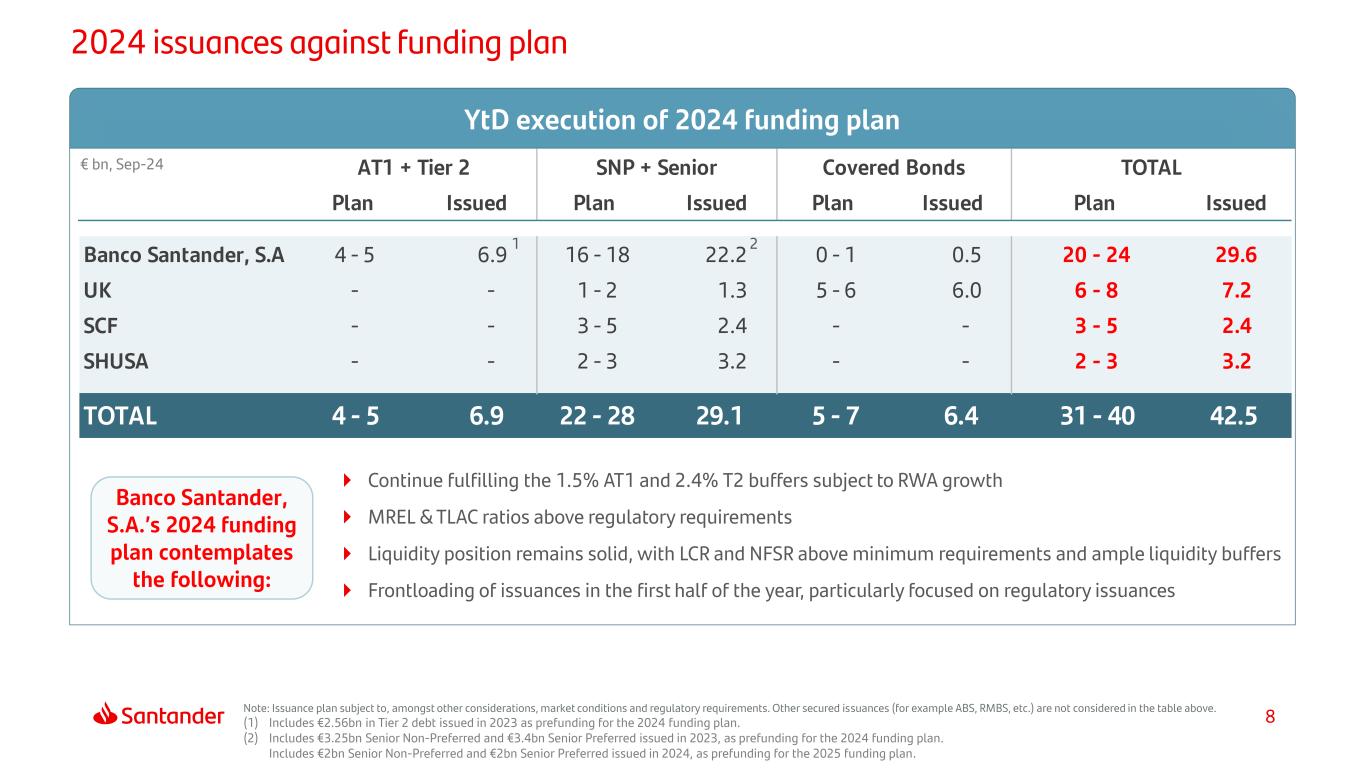 2024 issuances against funding plan

YtD execution of 2024 funding plan

| € bn, Sep-24 | AT1 + Tier 2 Plan | AT1 + Tier 2 Issued | SNP + Senior Plan | SNP + Senior Issued | Covered Bonds Plan | Covered Bonds Issued | TOTAL Plan | TOTAL Issued |
|---|---|---|---|---|---|---|---|---|
| Banco Santander, S.A | 4 - 5 | 6.9 $^1$ | 16 - 18 | 22.2 $^2$ | 0 - 1 | 0.5 | 20 - 24 | 29.6 |
| UK | - | - | 1 - 2 | 1.3 | 5 - 6 | 6.0 | 6 - 8 | 7.2 |
| SCF | - | - | 3 - 5 | 2.4 | - | - | 3 - 5 | 2.4 |
| SHUSA | - | - | 2 - 3 | 3.2 | - | - | 2 - 3 | 3.2 |
| TOTAL | 4 - 5 | 6.9 | 22 - 28 | 29.1 | 5 - 7 | 6.4 | 31 - 40 | 42.5 |

Banco Santander, S.A.'s 2024 funding plan contemplates the following:

Continue fulfilling the 1.5% AT1 and 2.4% T2 buffers subject to RWA growth
MREL & TLAC ratios above regulatory requirements
Liquidity position remains solid, with LCR and NFSR above minimum requirements and ample liquidity buffers
Frontloading of issuances in the first half of the year, particularly focused on regulatory issuances

Santander

Note: Issuance plan subject to, amongst other considerations, market conditions and regulatory requirements. Other secured issuances (for example ABS, RMBS, etc.) are not considered in the table above.
(1) Includes €2.56bn in Tier 2 debt issued in 2023 as prefunding for the 2024 funding plan.
(2) Includes €3.25bn Senior Non-Preferred and €3.4bn Senior Preferred issued in 2023, as prefunding for the 2024 funding plan.
Includes €2bn Senior Non-Preferred and €2bn Senior Preferred issued in 2024, as prefunding for the 2025 funding plan.

8